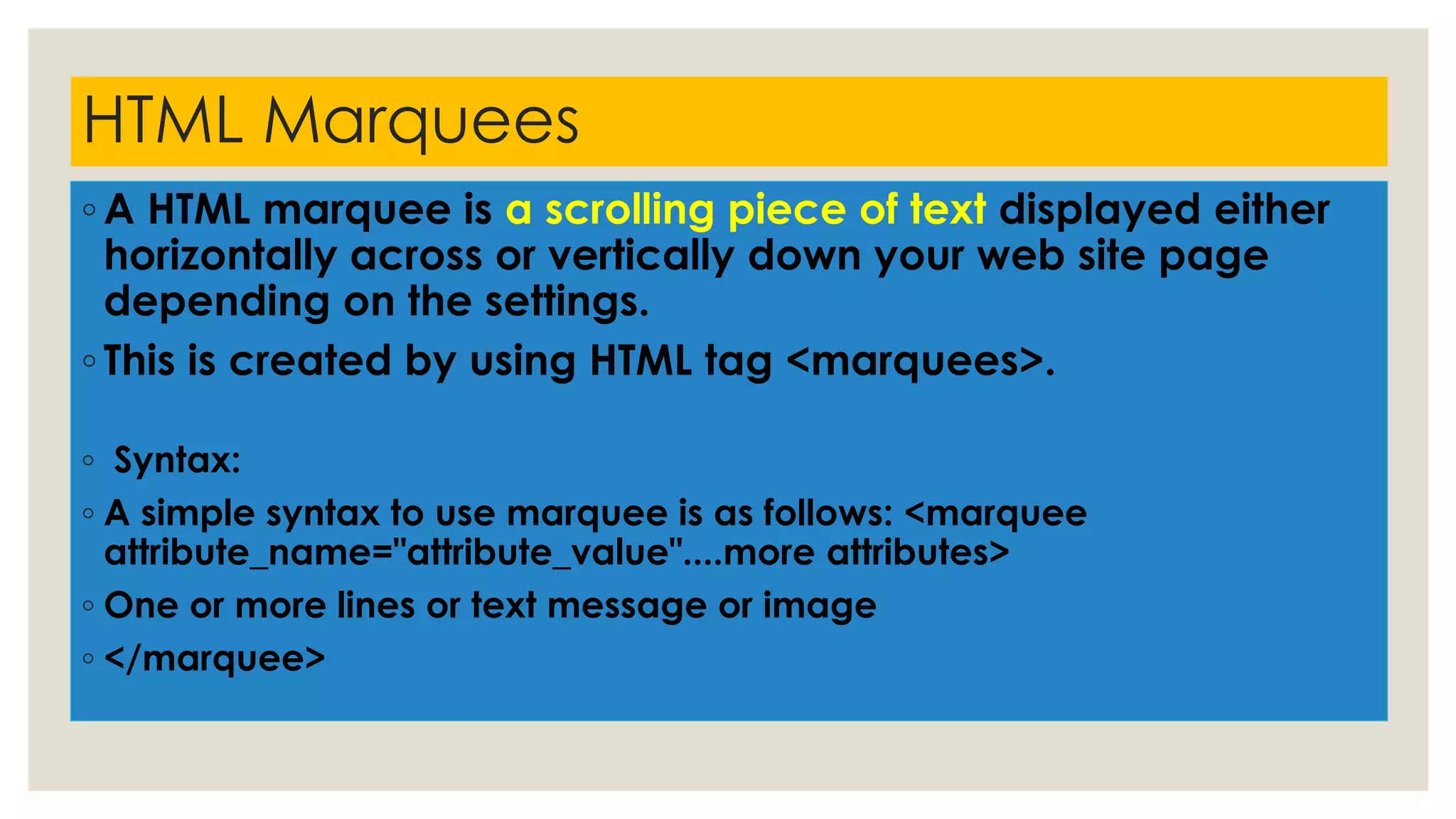 HTML Marquees

◦ A HTML marquee is a scrolling piece of text displayed either horizontally across or vertically down your web site page depending on the settings.

◦ This is created by using HTML tag <marquees>.

◦ Syntax:

◦ A simple syntax to use marquee is as follows: <marquee attribute_name="attribute_value"....more attributes>

◦ One or more lines or text message or image

◦ </marquee>